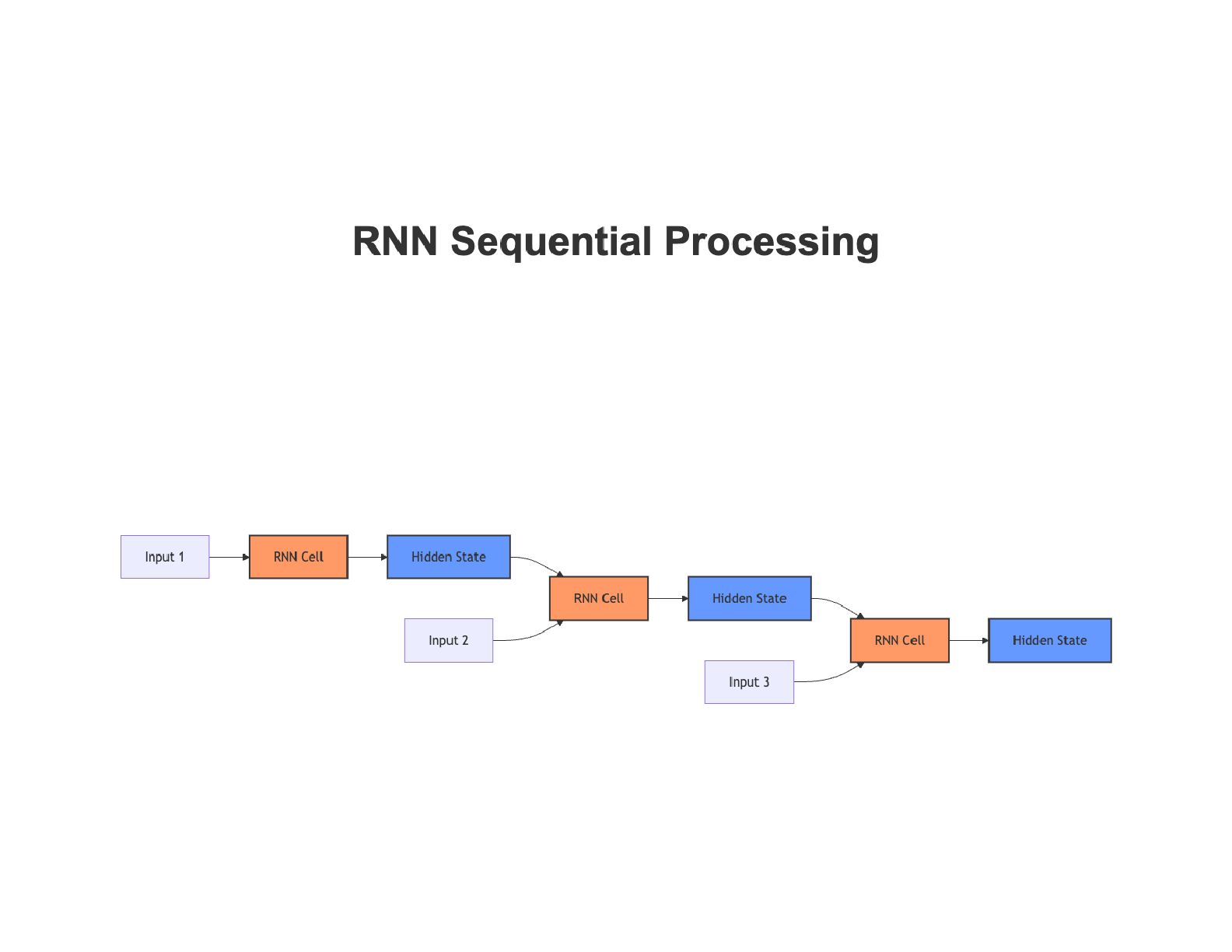 RNN Sequential Processing

Input 1

RNN Cell

Hidden State

Input 2

RNN Cell

Hidden State

Input 3

RNN Cell

Hidden State